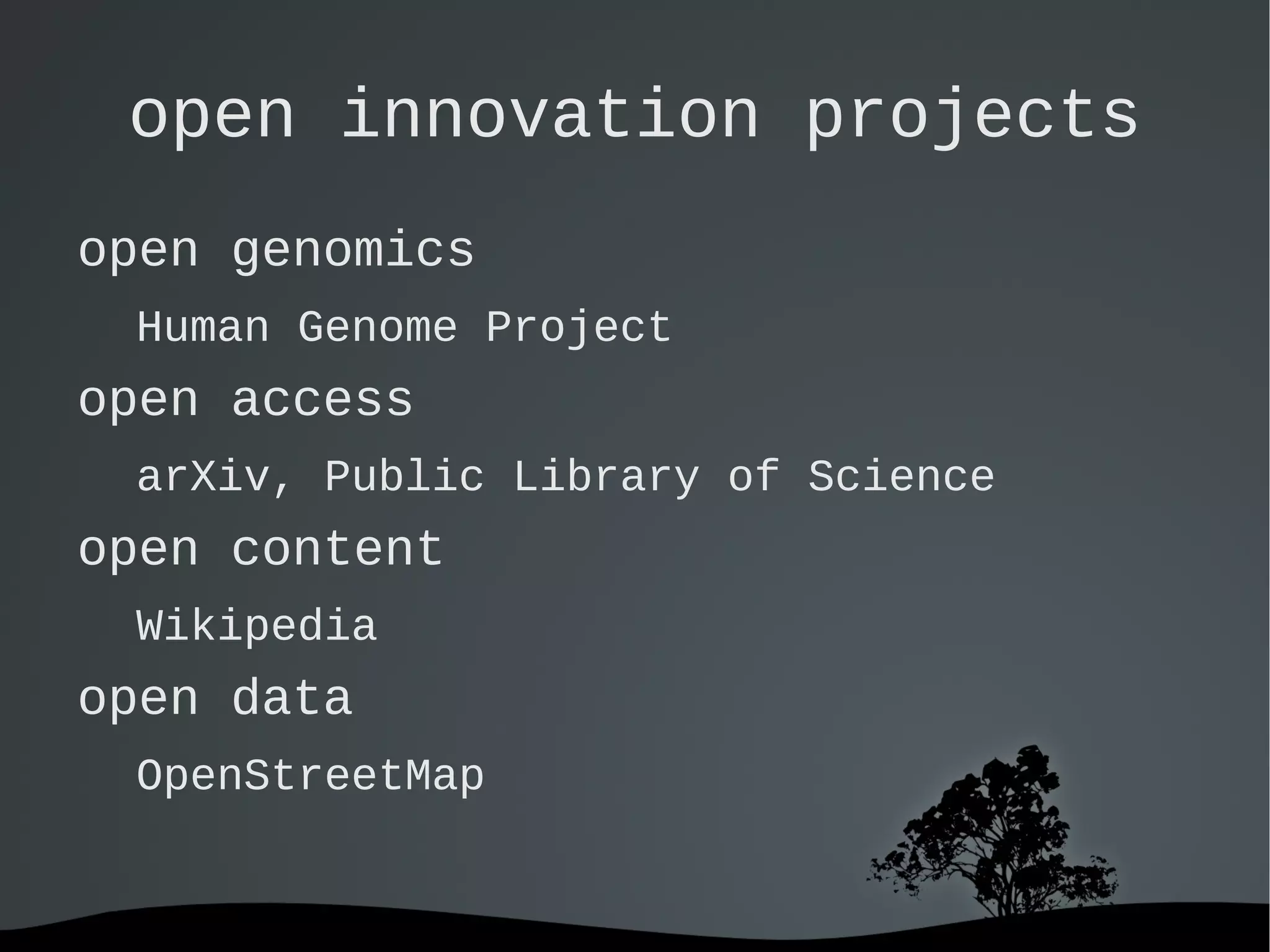 open innovation projects

open genomics

Human Genome Project

open access

arXiv, Public Library of Science

open content

Wikipedia

open data

OpenStreetMap